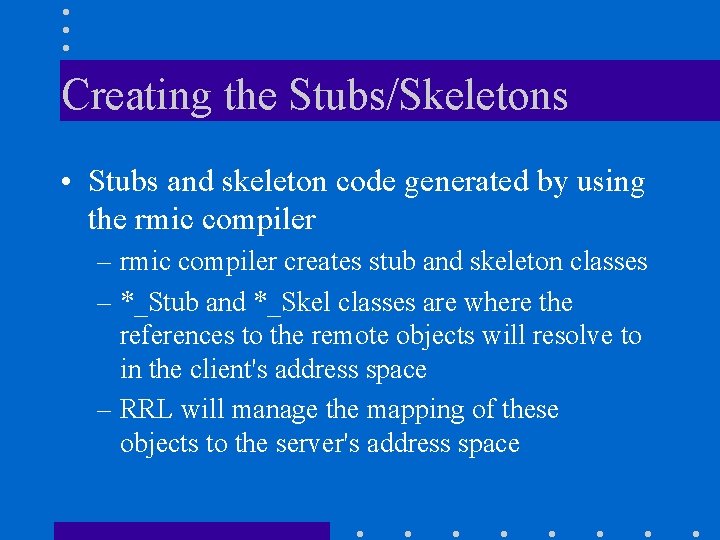 Creating the Stubs/Skeletons

• Stubs and skeleton code generated by using the rmic compiler

– rmic compiler creates stub and skeleton classes

– *_Stub and *_Skel classes are where the references to the remote objects will resolve to in the client's address space

– RRL will manage the mapping of these objects to the server's address space